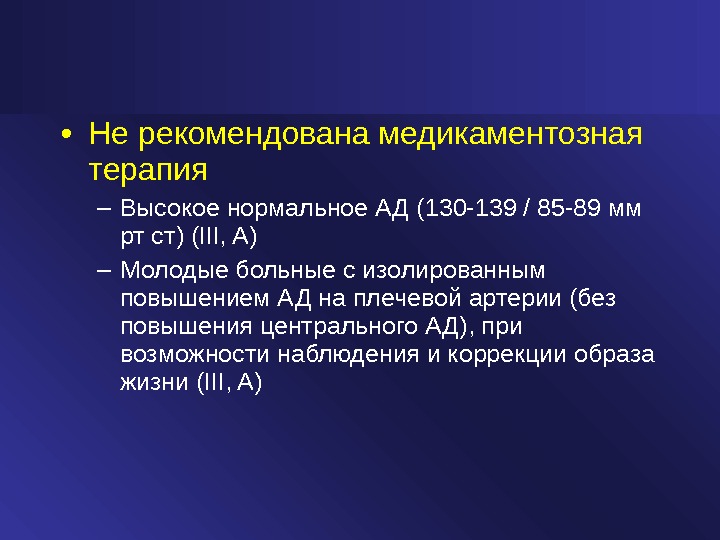 • Не рекомендована медикаментозная терапия

– Высокое нормальное АД (130-139 / 85-89 мм рт ст) (III, A)

– Молодые больные с изолированным повышением АД на плечевой артерии (без повышения центрального АД), при возможности наблюдения и коррекции образа жизни (III, A)